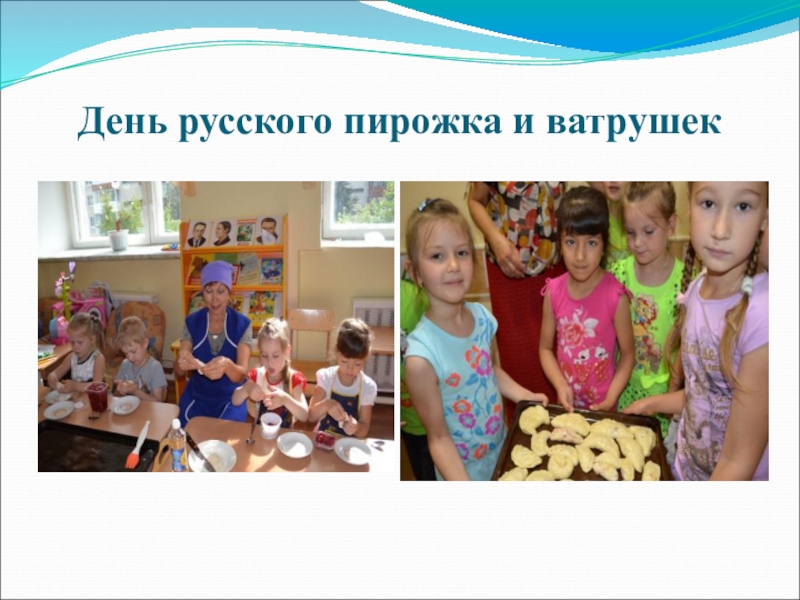 День русского пирожка и ватрушек